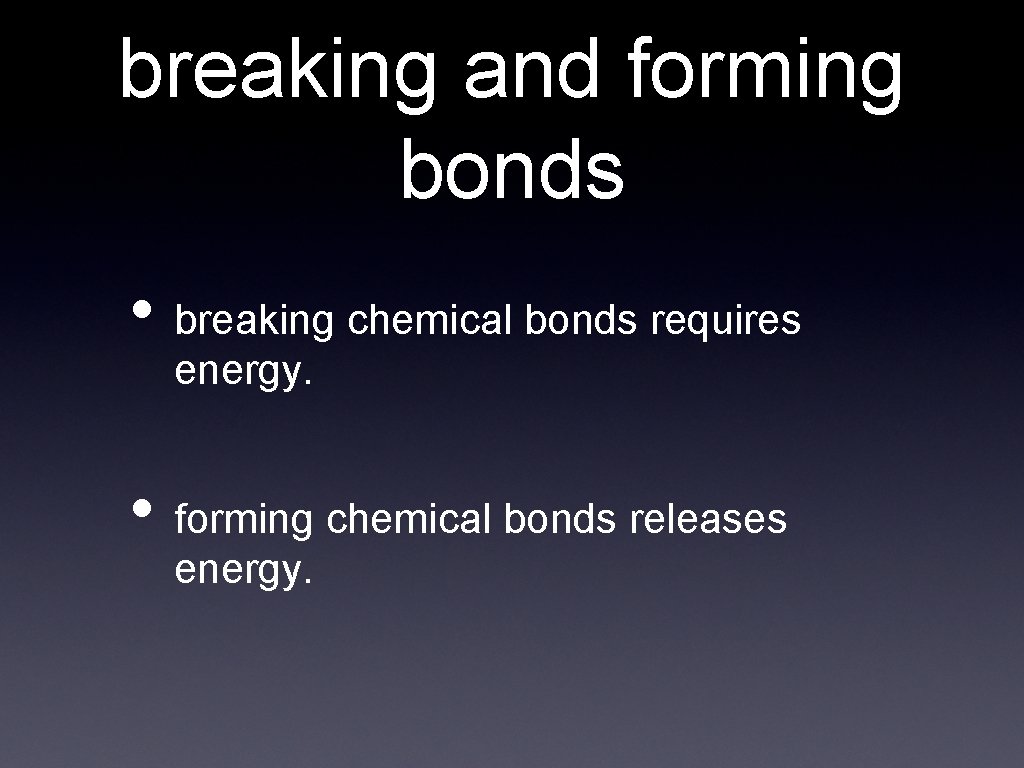 breaking and forming bonds

• breaking chemical bonds requires energy.

• forming chemical bonds releases energy.